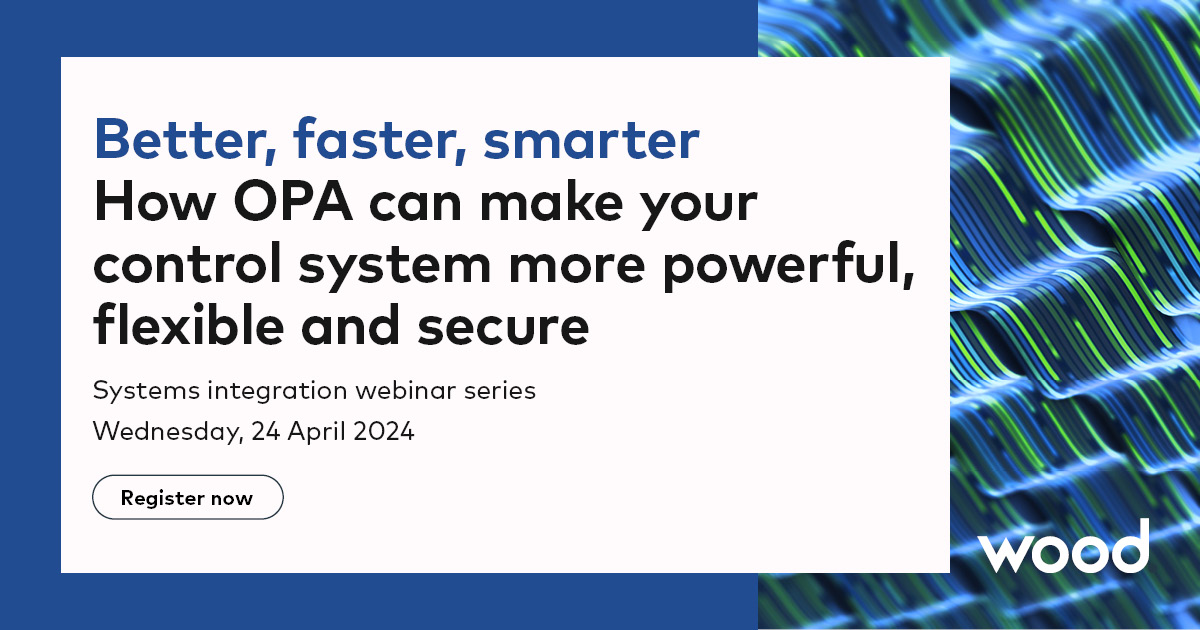 Better, faster, smarter
How OPA can make your control system more powerful, flexible and secure

Systems integration webinar series
Wednesday, 24 April 2024

Register now

wood